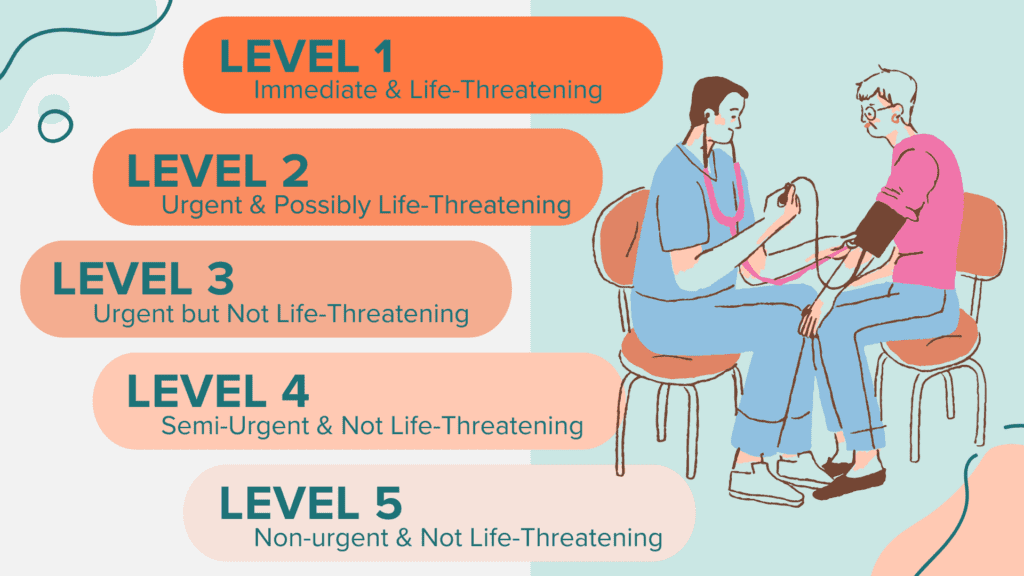 LEVEL 1
Immediate & Life-Threatening

LEVEL 2
Urgent & Possibly Life-Threatening

LEVEL 3
Urgent but Not Life-Threatening

LEVEL 4
Semi-Urgent & Not Life-Threatening

LEVEL 5
Non-urgent & Not Life-Threatening